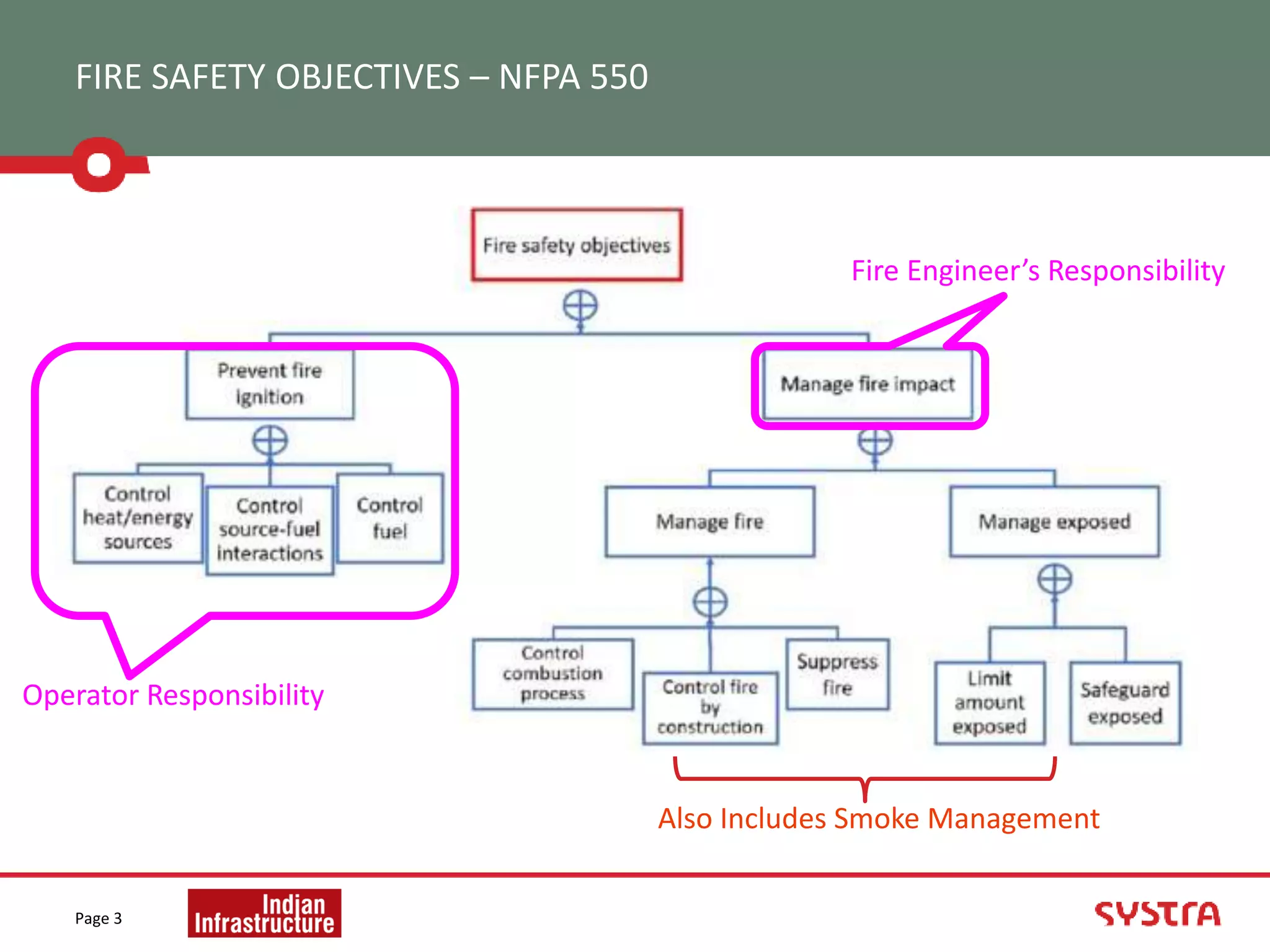 FIRE SAFETY OBJECTIVES – NFPA 550

Fire safety objectives

Fire Engineer's Responsibility

Prevent fire ignition

Manage fire impact

Control heat/energy sources

Control source-fuel interactions

Control fuel

Manage fire

Manage exposed

Control combustion process

Control fire by construction

Suppress fire

Limit amount exposed

Safeguard exposed

Operator Responsibility

Also Includes Smoke Management

Page 3

Indian Infrastructure

SYSTRA